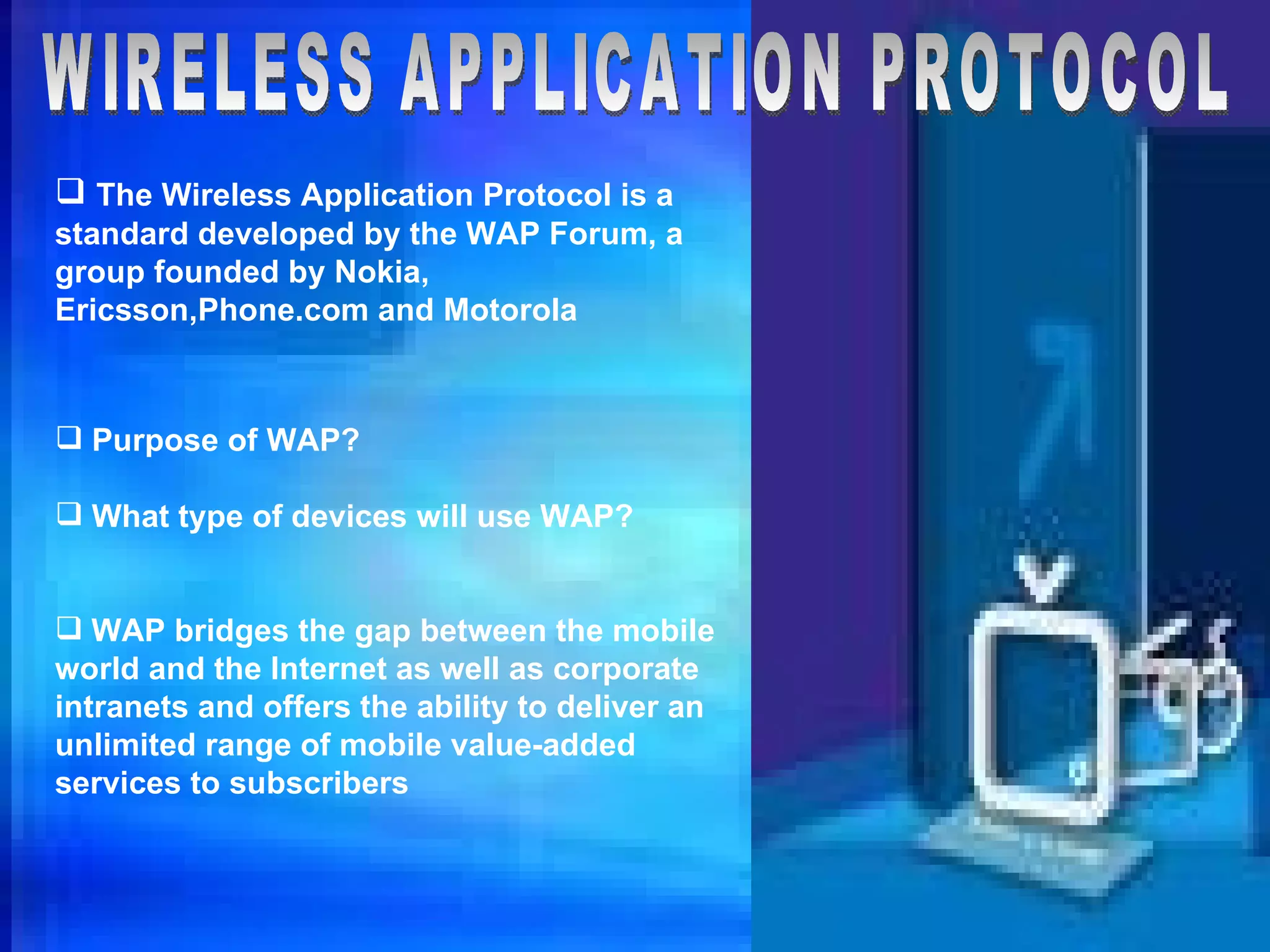 WIRELESS APPLICATION PROTOCOL

❑ The Wireless Application Protocol is a standard developed by the WAP Forum, a group founded by Nokia, Ericsson,Phone.com and Motorola

❑ Purpose of WAP?

❑ What type of devices will use WAP?

❑ WAP bridges the gap between the mobile world and the Internet as well as corporate intranets and offers the ability to deliver an unlimited range of mobile value-added services to subscribers